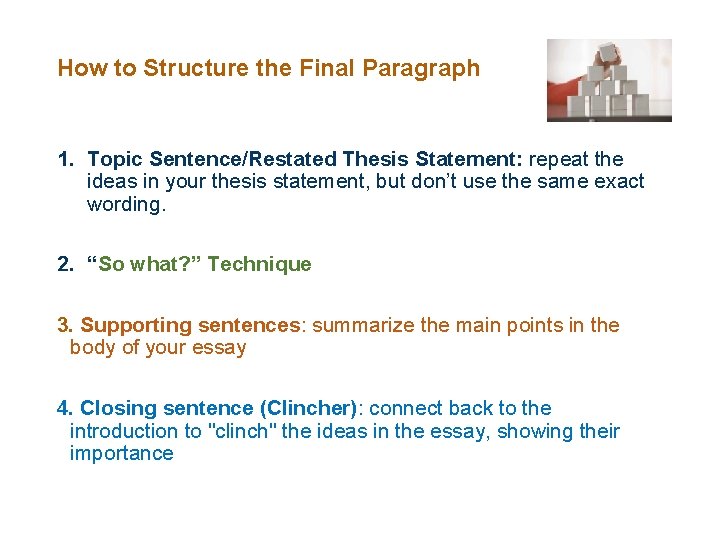 How to Structure the Final Paragraph

1. Topic Sentence/Restated Thesis Statement: repeat the ideas in your thesis statement, but don’t use the same exact wording.

2. “So what?” Technique

3. Supporting sentences: summarize the main points in the body of your essay

4. Closing sentence (Clincher): connect back to the introduction to "clinch" the ideas in the essay, showing their importance